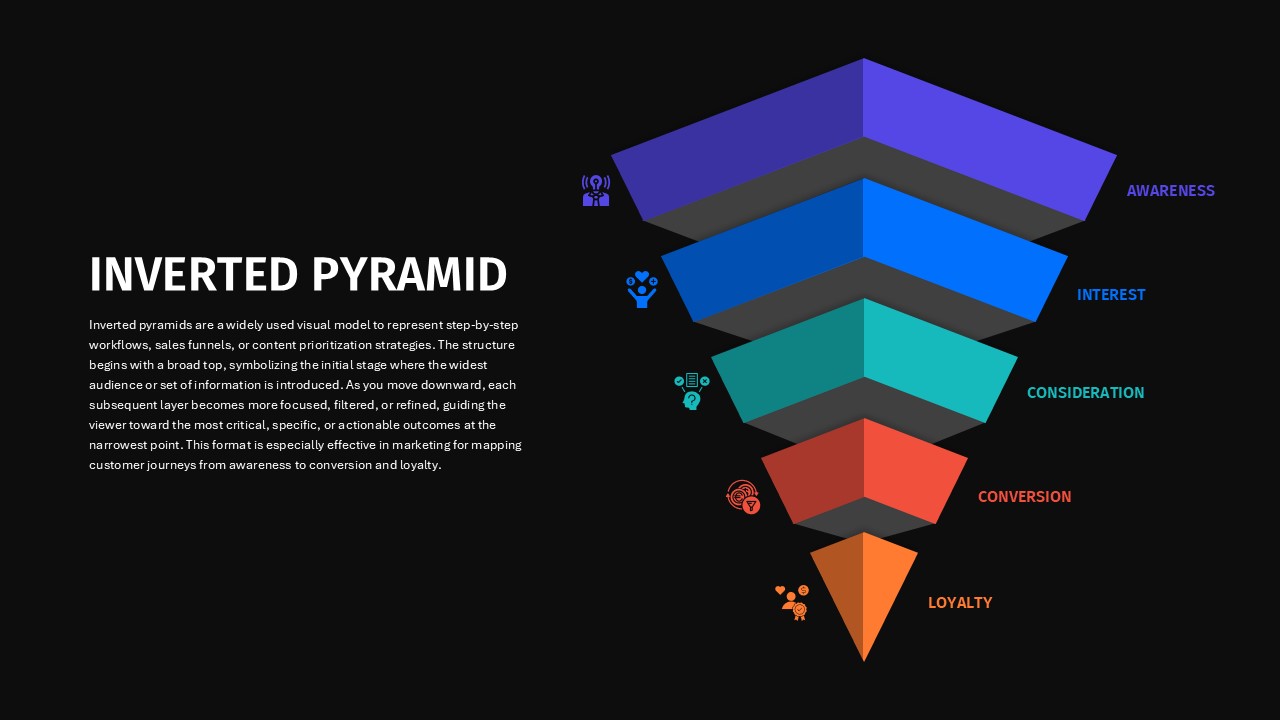 INVERTED PYRAMID

Inverted pyramids are a widely used visual model to represent step-by-step workflows, sales funnels, or content prioritization strategies. The structure begins with a broad top, symbolizing the initial stage where the widest audience or set of information is introduced. As you move downward, each subsequent layer becomes more focused, filtered, or refined, guiding the viewer toward the most critical, specific, or actionable outcomes at the narrowest point. This format is especially effective in marketing for mapping customer journeys from awareness to conversion and loyalty.

AWARENESS

INTEREST

CONSIDERATION

CONVERSION

LOYALTY